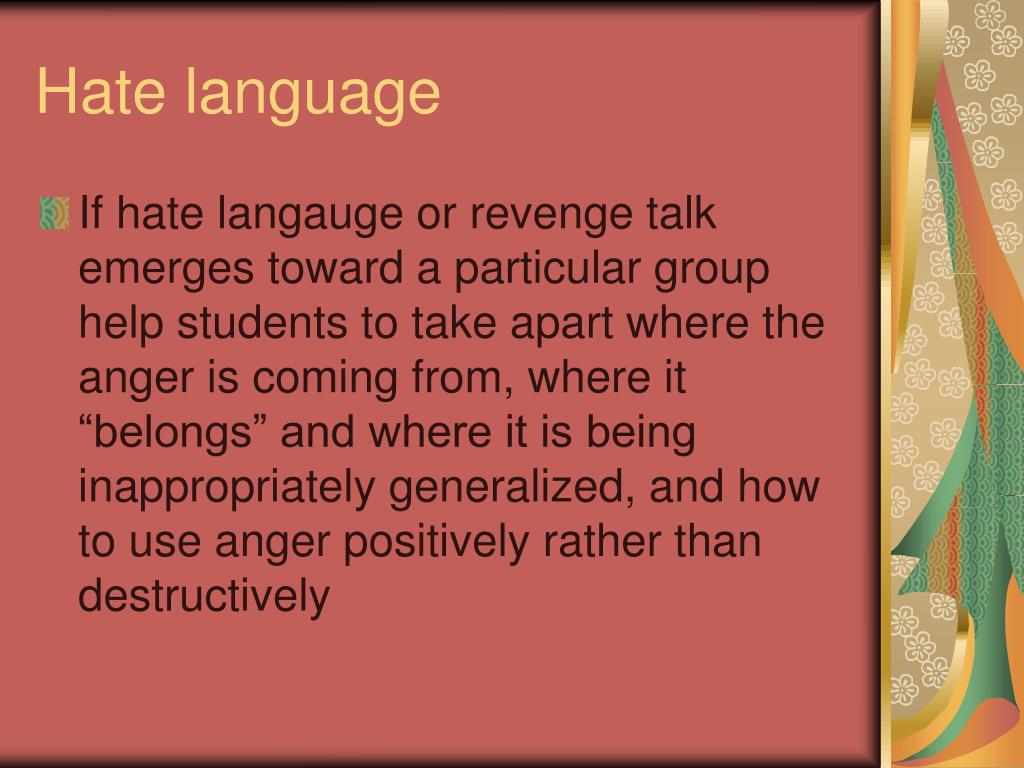 Hate language

If hate langauge or revenge talk emerges toward a particular group help students to take apart where the anger is coming from, where it “belongs” and where it is being inappropriately generalized, and how to use anger positively rather than destructively